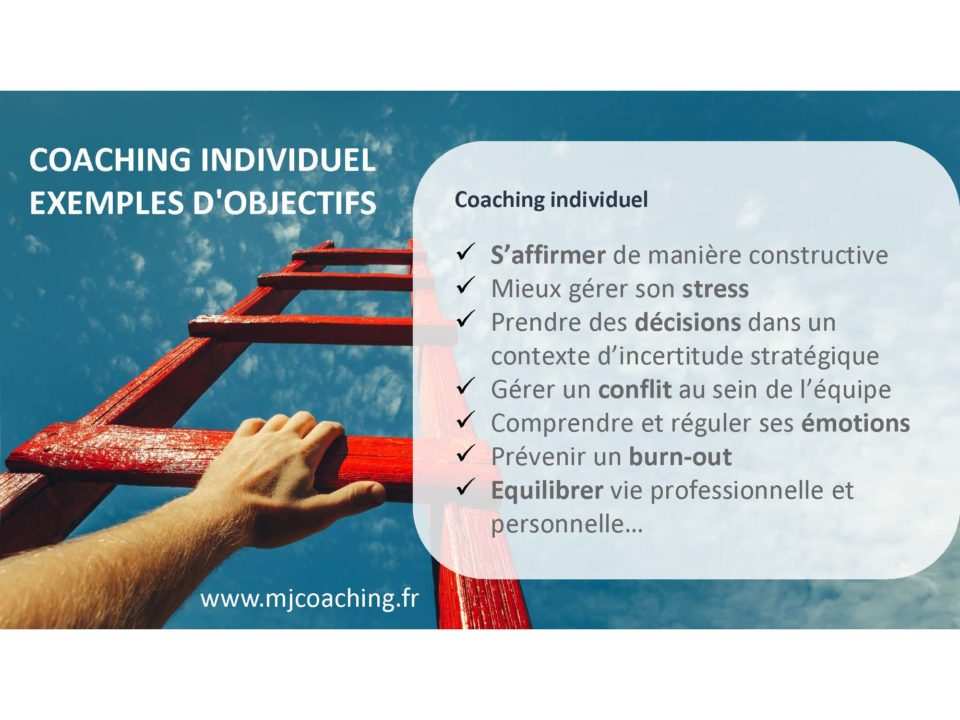 COACHING INDIVIDUEL
EXEMPLES D'OBJECTIFS

Coaching individuel

✓ S’affirmer de manière constructive
✓ Mieux gérer son stress
✓ Prendre des décisions dans un contexte d’incertitude stratégique
✓ Gérer un conflit au sein de l’équipe
✓ Comprendre et réguler ses émotions
✓ Prévenir un burn-out
✓ Equilibrer vie professionnelle et personnelle…

www.mjcoaching.fr